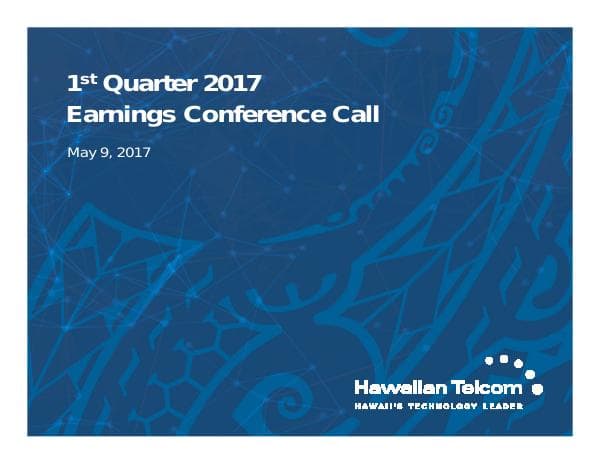 1st Quarter 2017
Earnings Conference Call

May 9, 2017

Hawaiian Telcom
HAWAII'S TECHNOLOGY LEADER